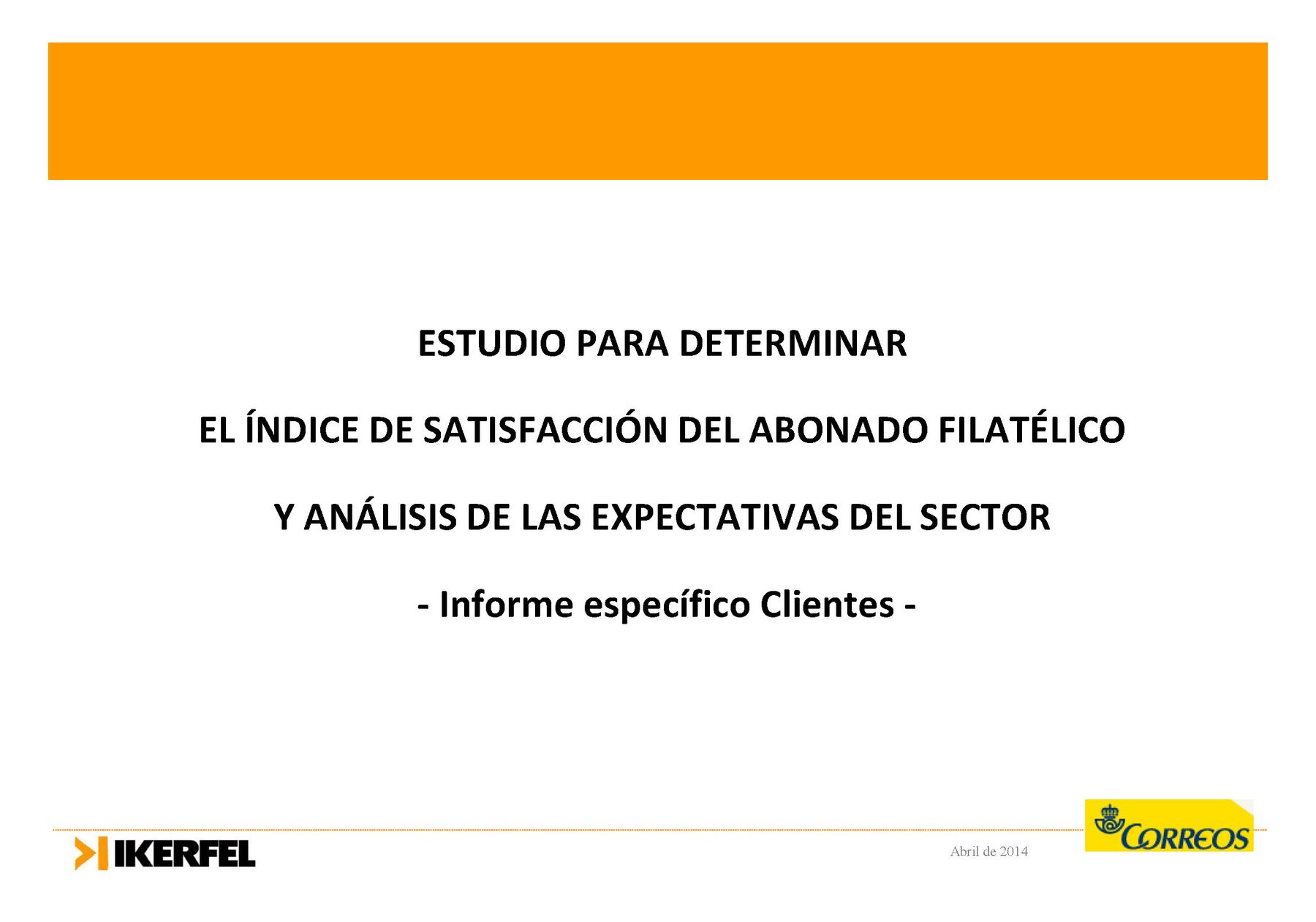 ESTUDIO PARA DETERMINAR

EL ÍNDICE DE SATISFACCIÓN DEL ABONADO FILATÉLICO

Y ANÁLISIS DE LAS EXPECTATIVAS DEL SECTOR

- Informe específico Clientes -

IKERFEL

Abril de 2014

CORREOS